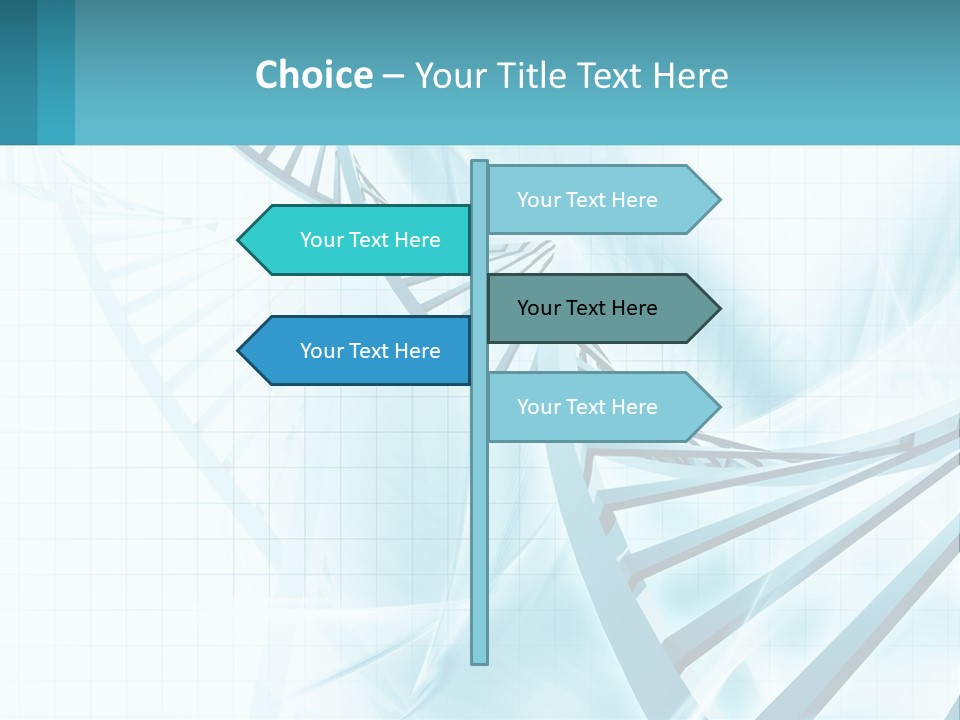 Choice – Your Title Text Here

Your Text Here

Your Text Here

Your Text Here

Your Text Here

Your Text Here